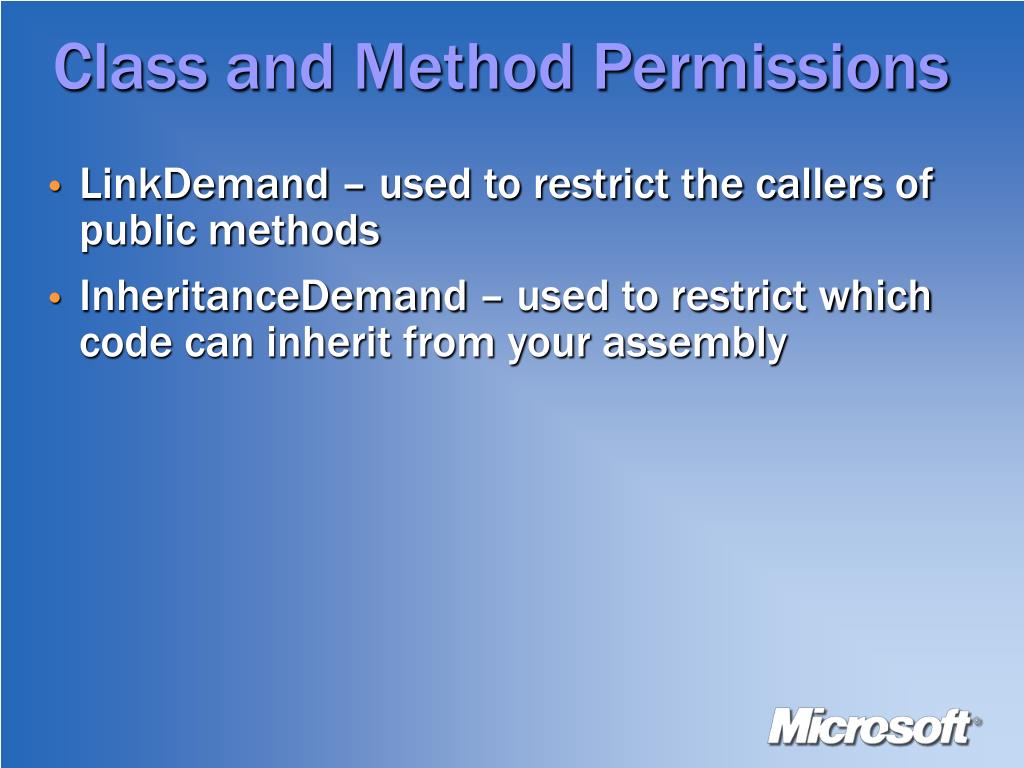 Class and Method Permissions

• LinkDemand – used to restrict the callers of public methods
• InheritanceDemand – used to restrict which code can inherit from your assembly

Microsoft®